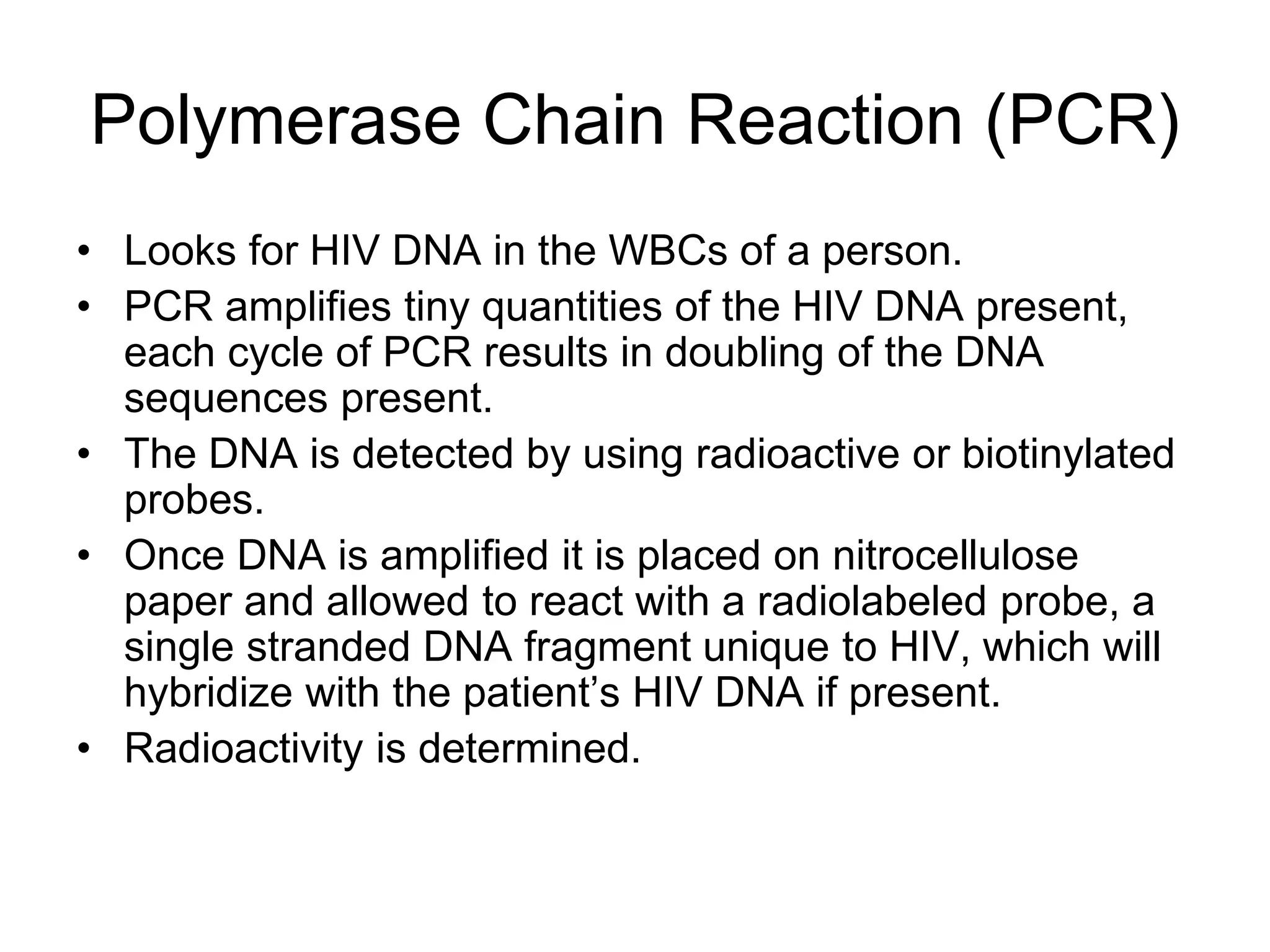 Polymerase Chain Reaction (PCR)

• Looks for HIV DNA in the WBCs of a person.
• PCR amplifies tiny quantities of the HIV DNA present, each cycle of PCR results in doubling of the DNA sequences present.
• The DNA is detected by using radioactive or biotinylated probes.
• Once DNA is amplified it is placed on nitrocellulose paper and allowed to react with a radiolabeled probe, a single stranded DNA fragment unique to HIV, which will hybridize with the patient’s HIV DNA if present.
• Radioactivity is determined.